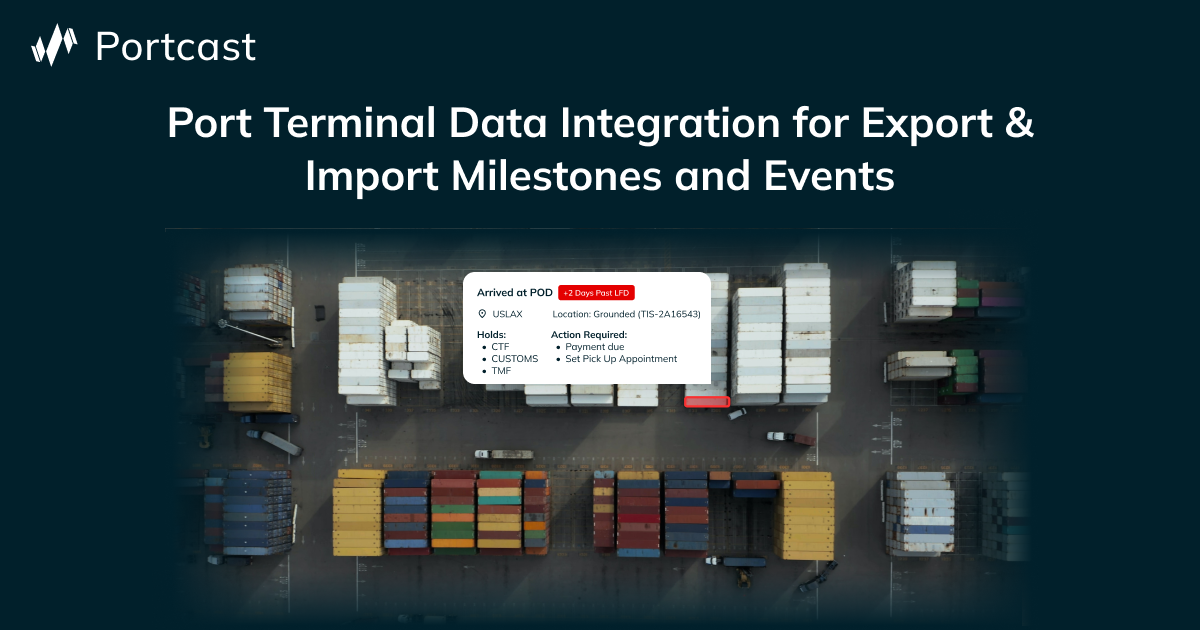 Portcast

Port Terminal Data Integration for Export & Import Milestones and Events

Arrived at POD +2 Days Past LFD

USLAX Location: Grounded (TIS-2A16543)

Holds:
• CTF
• CUSTOMS
• TMF

Action Required:
• Payment due
• Set Pick Up Appointment